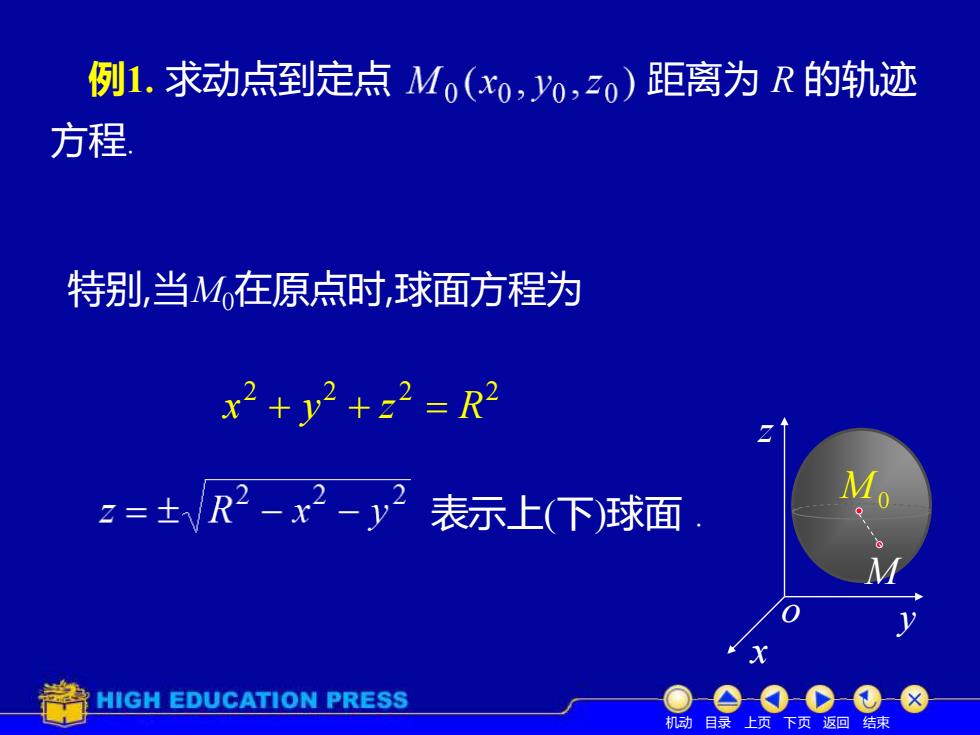 例1. 求动点到定点 $M_0(x_0, y_0, z_0)$ 距离为 $R$ 的轨迹方程.

特别,当$M_0$在原点时,球面方程为

$x^2 + y^2 + z^2 = R^2$

$z = \pm\sqrt{R^2 - x^2 - y^2}$ 表示上(下)球面 .

$z$
$M_0$
$M$
$o$
$y$
$x$

HIGH EDUCATION PRESS

机动 目录 上页 下页 返回 结束